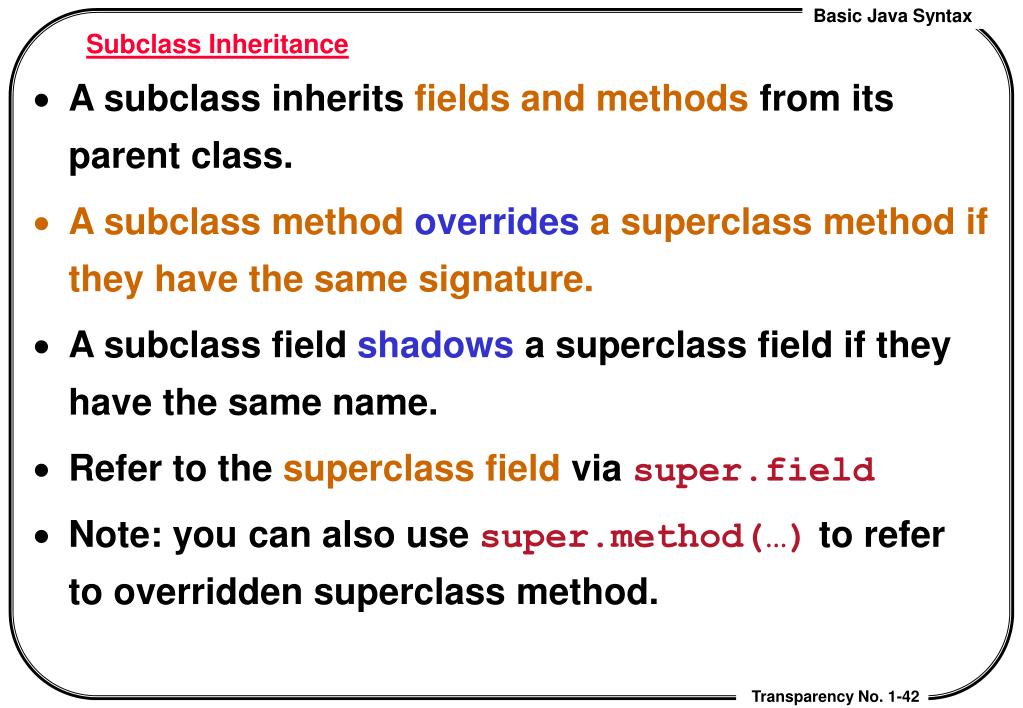 Basic Java Syntax

Subclass Inheritance

• A subclass inherits fields and methods from its parent class.

• A subclass method overrides a superclass method if they have the same signature.

• A subclass field shadows a superclass field if they have the same name.

• Refer to the superclass field via super.field

• Note: you can also use super.method(…) to refer to overridden superclass method.

Transparency No. 1-42